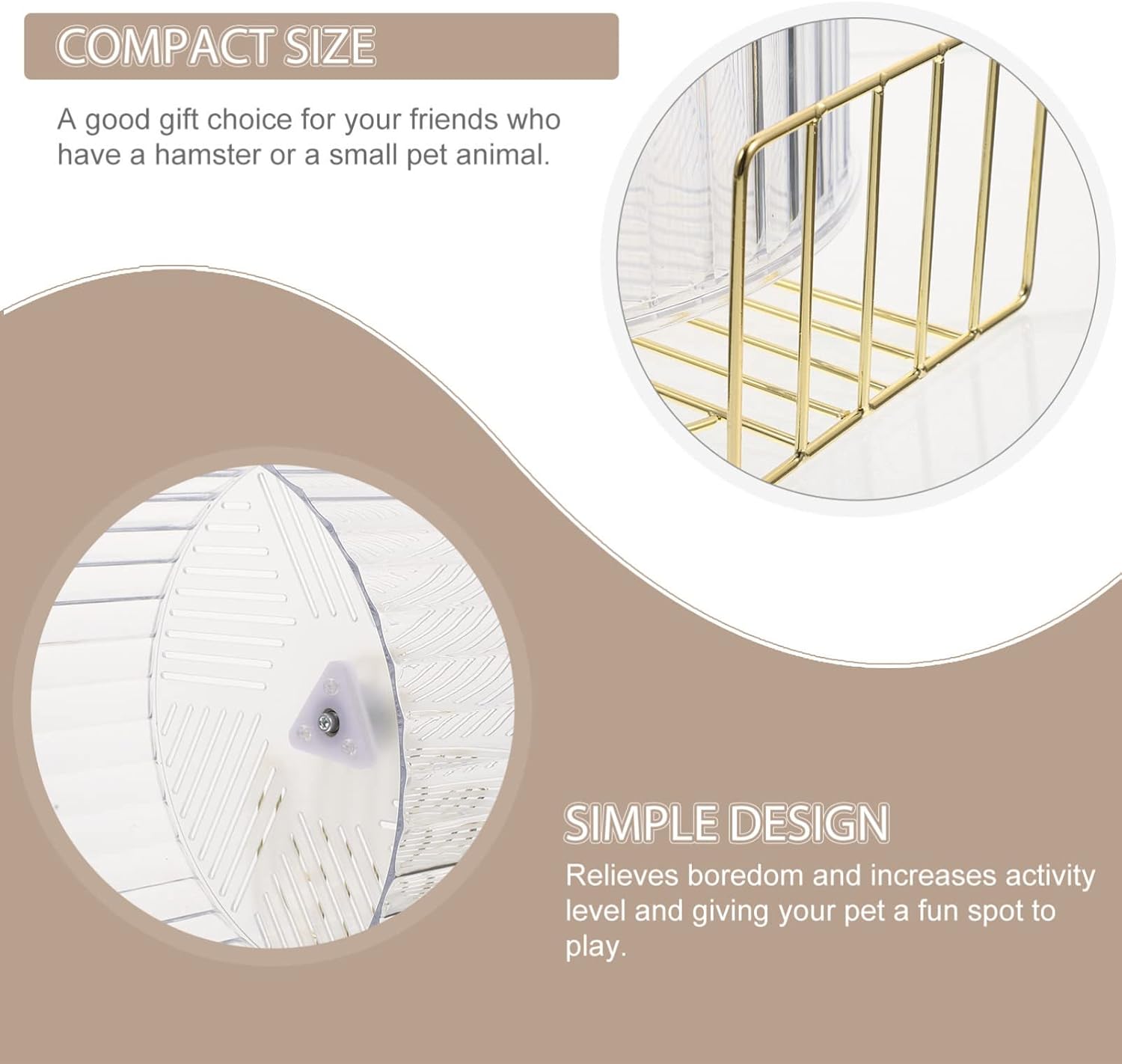 COMPACT SIZE

A good gift choice for your friends who have a hamster or a small pet animal.

SIMPLE DESIGN

Relieves boredom and increases activity level and giving your pet a fun spot to play.